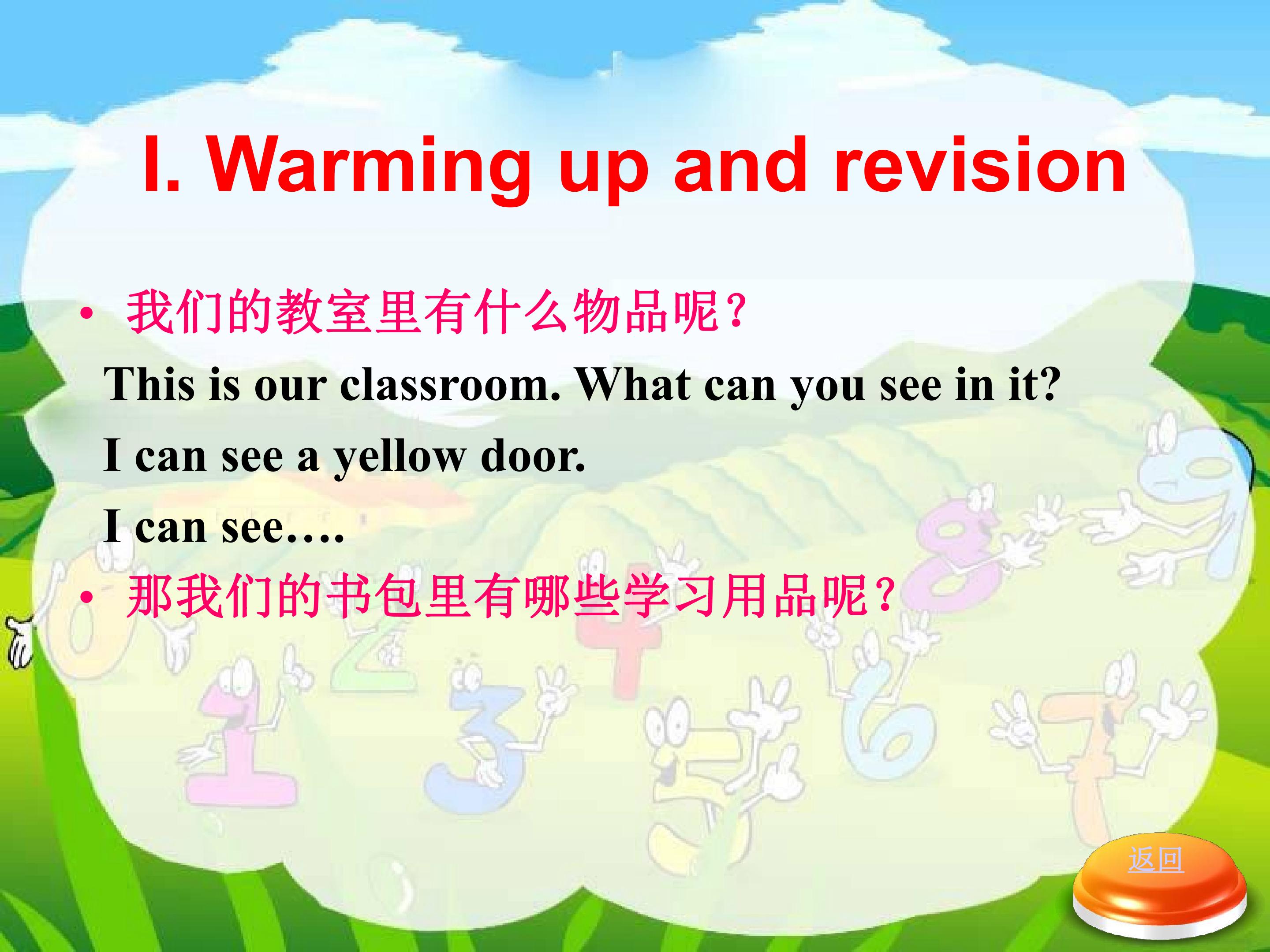 I. Warming up and revision

• 我们的教室里有什么物品呢?

This is our classroom. What can you see in it?

I can see a yellow door.

I can see….

• 那我们的书包里有哪些学习用品呢?

返回